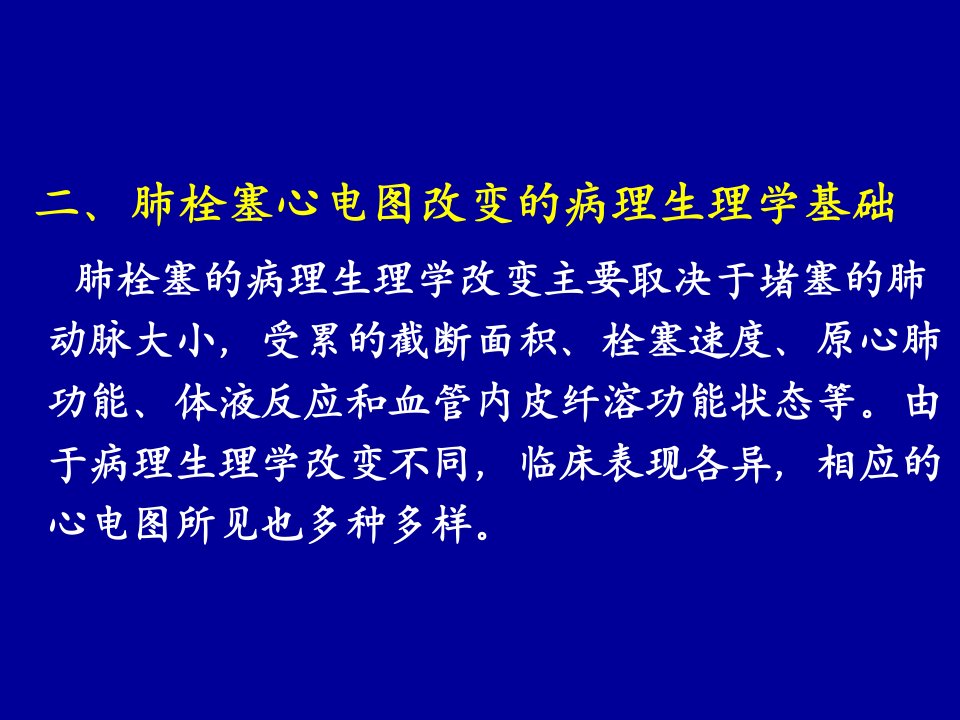 二、肺栓塞心电图改变的病理生理学基础

肺栓塞的病理生理学改变主要取决于堵塞的肺动脉大小，受累的截断面积、栓塞速度、原心肺功能、体液反应和血管内皮纤溶功能状态等。由于病理生理学改变不同，临床表现各异，相应的心电图所见也多种多样。